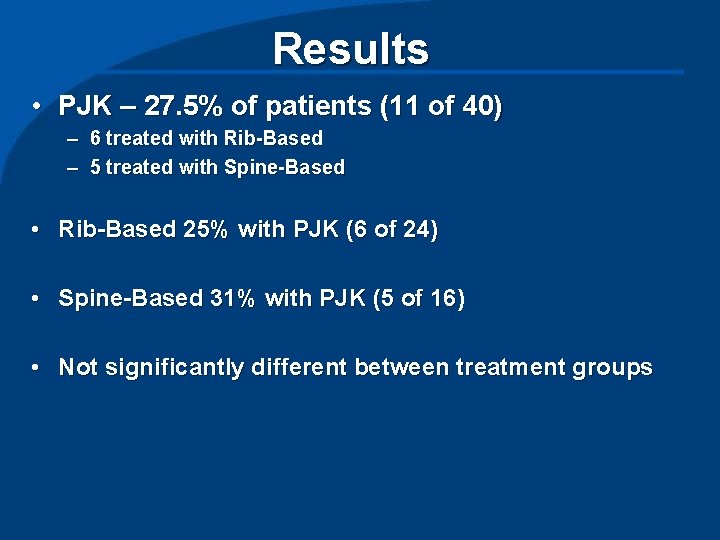 Results

• PJK – 27.5% of patients (11 of 40)
 – 6 treated with Rib-Based
 – 5 treated with Spine-Based

• Rib-Based 25% with PJK (6 of 24)

• Spine-Based 31% with PJK (5 of 16)

• Not significantly different between treatment groups